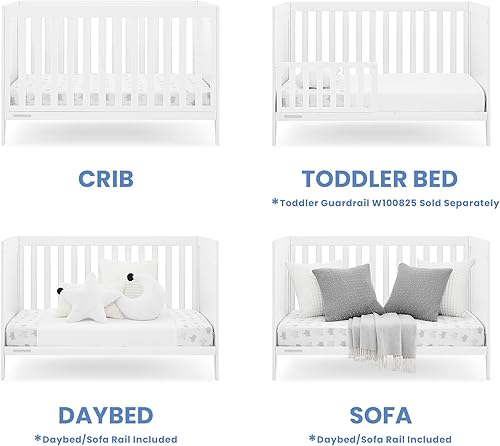 CRIB

TODDLER BED

*Toddler Guardrail W100825 Sold Separately

DAYBED

*Daybed/Sofa Rail Included

SOFA

*Daybed/Sofa Rail Included